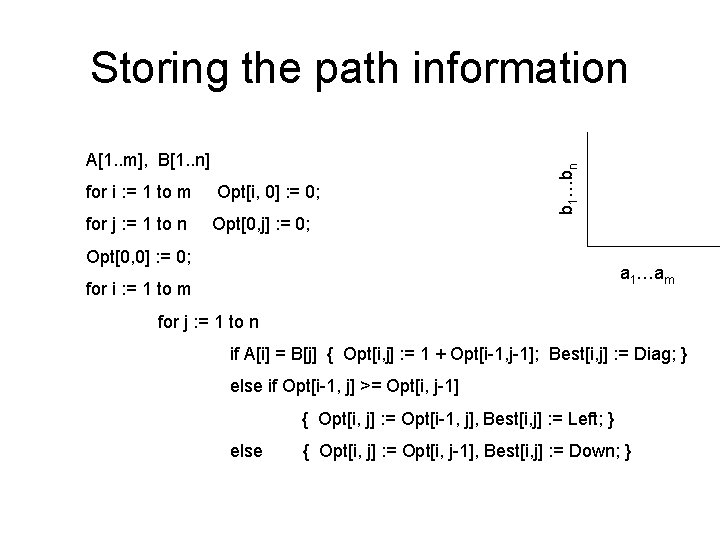 Storing the path information

A[1..m], B[1..n]

for i := 1 to m   Opt[i, 0] := 0;

for j := 1 to n   Opt[0,j] := 0;

Opt[0,0] := 0;

for i := 1 to m

for j := 1 to n

if A[i] = B[j] { Opt[i,j] := 1 + Opt[i-1,j-1]; Best[i,j] := Diag; }

else if Opt[i-1, j] >= Opt[i, j-1]

{ Opt[i, j] := Opt[i-1, j], Best[i,j] := Left; }

else { Opt[i, j] := Opt[i, j-1], Best[i,j] := Down; }

$b_1 \ldots b_n$

$a_1 \ldots a_m$